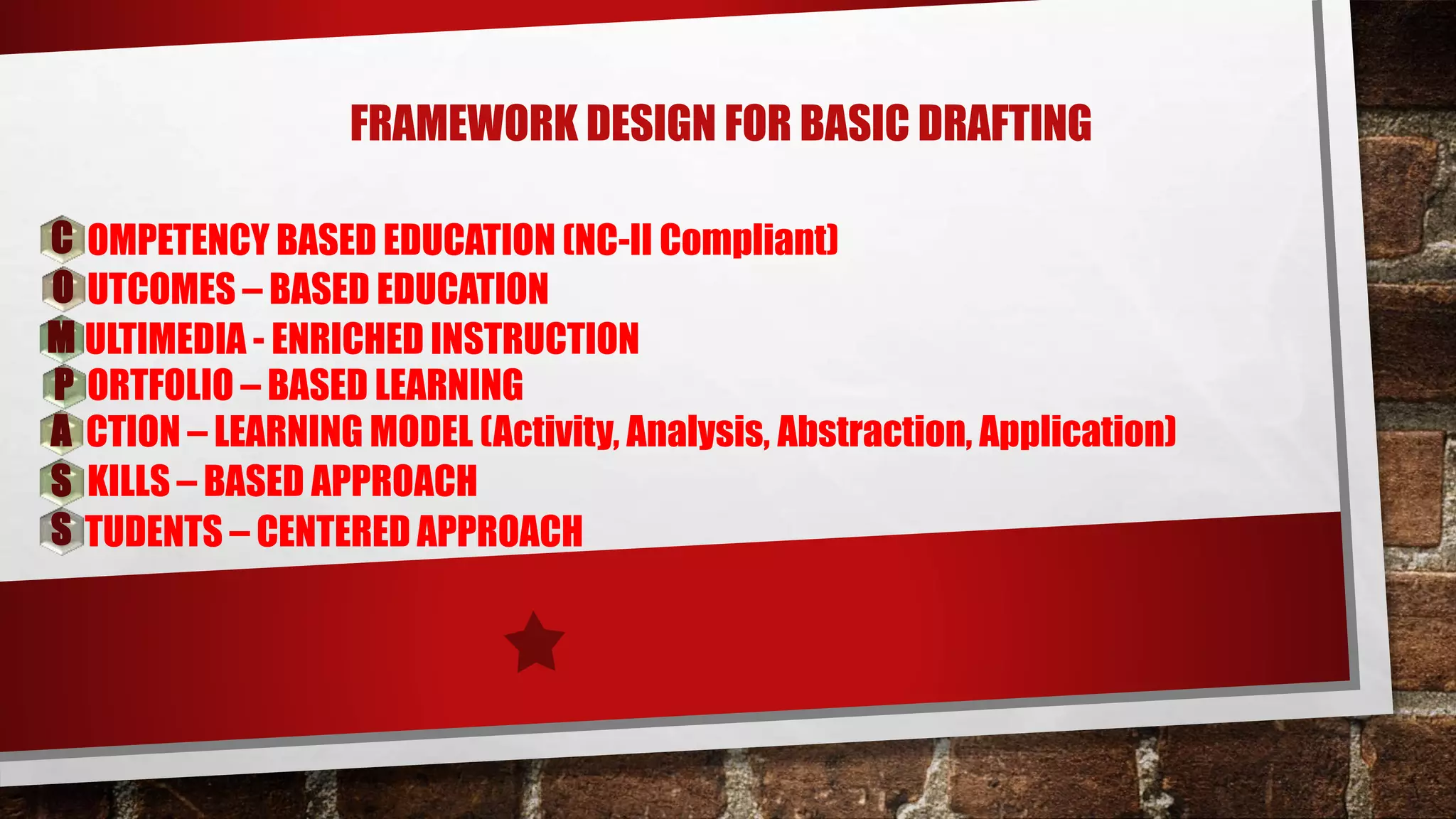 FRAMEWORK DESIGN FOR BASIC DRAFTING

C OMPETENCY BASED EDUCATION (NC-II Compliant)
O UTCOMES – BASED EDUCATION
M ULTIMEDIA - ENRICHED INSTRUCTION
P ORTFOLIO – BASED LEARNING
A CTION – LEARNING MODEL (Activity, Analysis, Abstraction, Application)
S KILLS – BASED APPROACH
S TUDENTS – CENTERED APPROACH